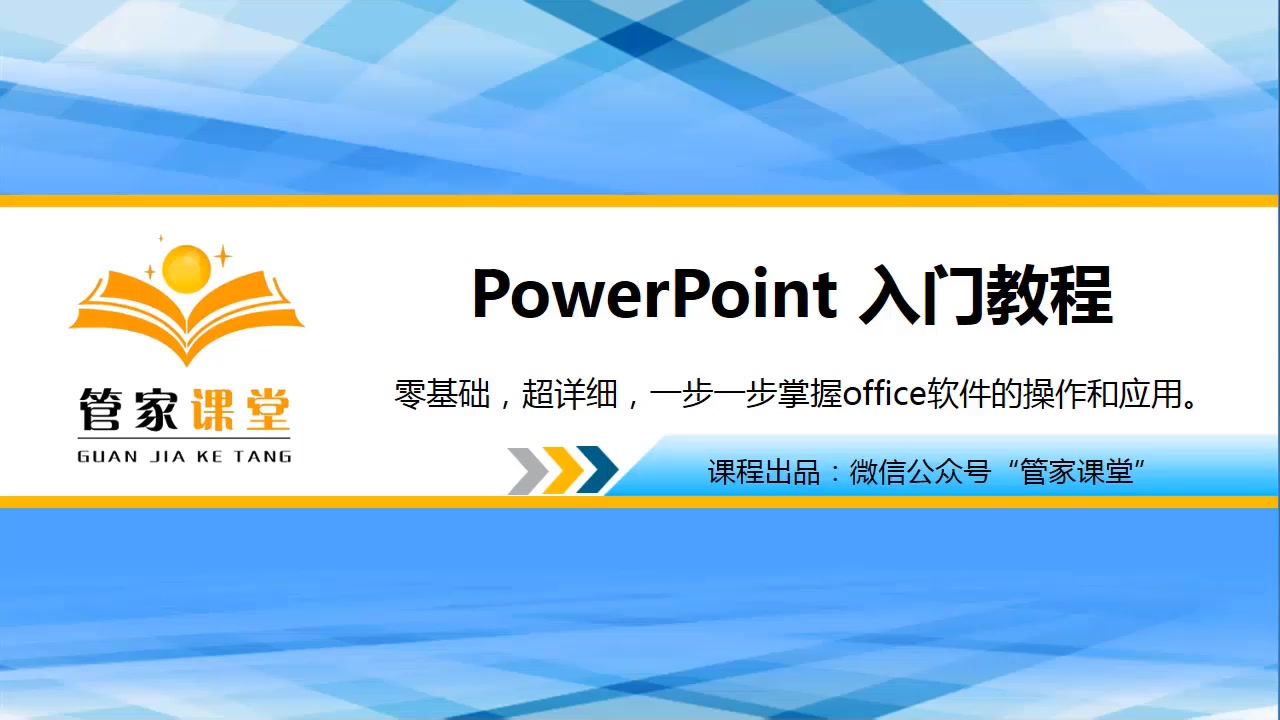 管家课堂
GUAN JIA KE TANG

PowerPoint 入门教程

零基础，超详细，一步一步掌握office软件的操作和应用。

课程出品：微信公众号“管家课堂”